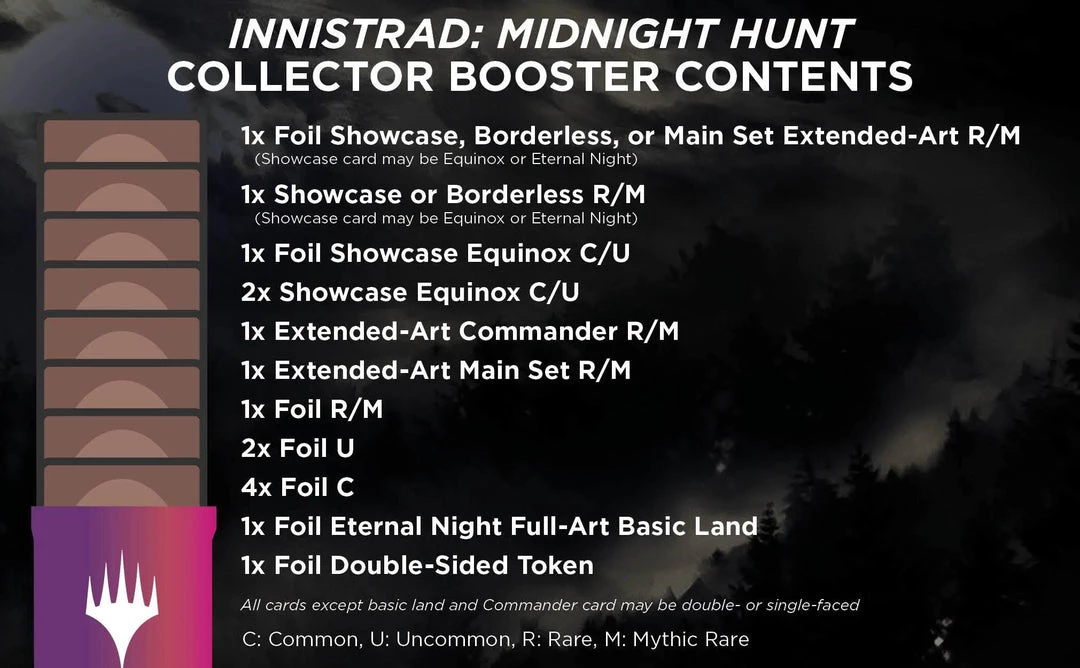 INNISTRAD: MIDNIGHT HUNT
COLLECTOR BOOSTER CONTENTS

1x Foil Showcase, Borderless, or Main Set Extended-Art R/M
(Showcase card may be Equinox or Eternal Night)

1x Showcase or Borderless R/M
(Showcase card may be Equinox or Eternal Night)

1x Foil Showcase Equinox C/U

2x Showcase Equinox C/U

1x Extended-Art Commander R/M

1x Extended-Art Main Set R/M

1x Foil R/M

2x Foil U

4x Foil C

1x Foil Eternal Night Full-Art Basic Land

1x Foil Double-Sided Token

All cards except basic land and Commander card may be double- or single-faced

C: Common, U: Uncommon, R: Rare, M: Mythic Rare